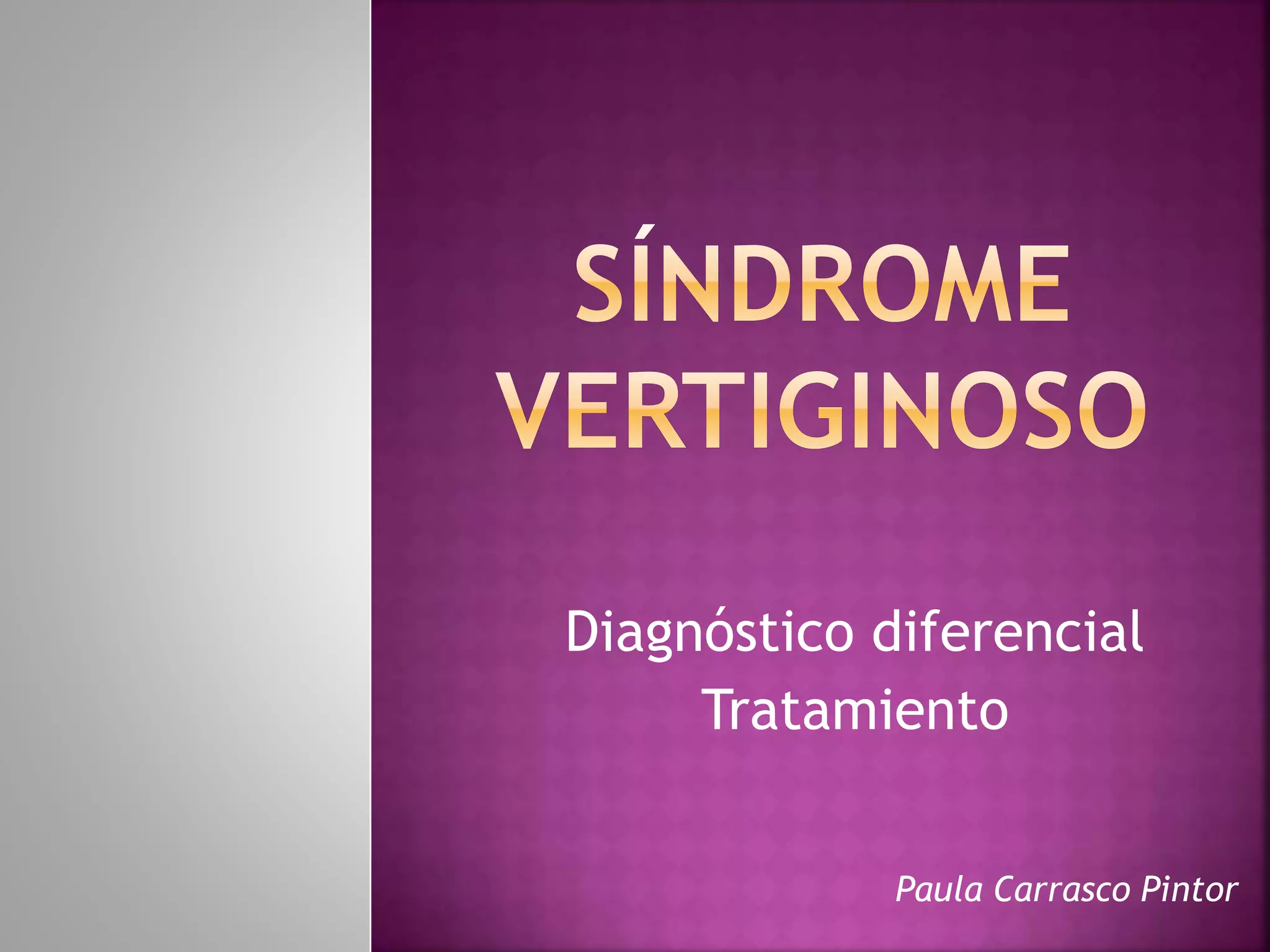 SÍNDROME VERTIGINOSO

Diagnóstico diferencial
Tratamiento

Paula Carrasco Pintor